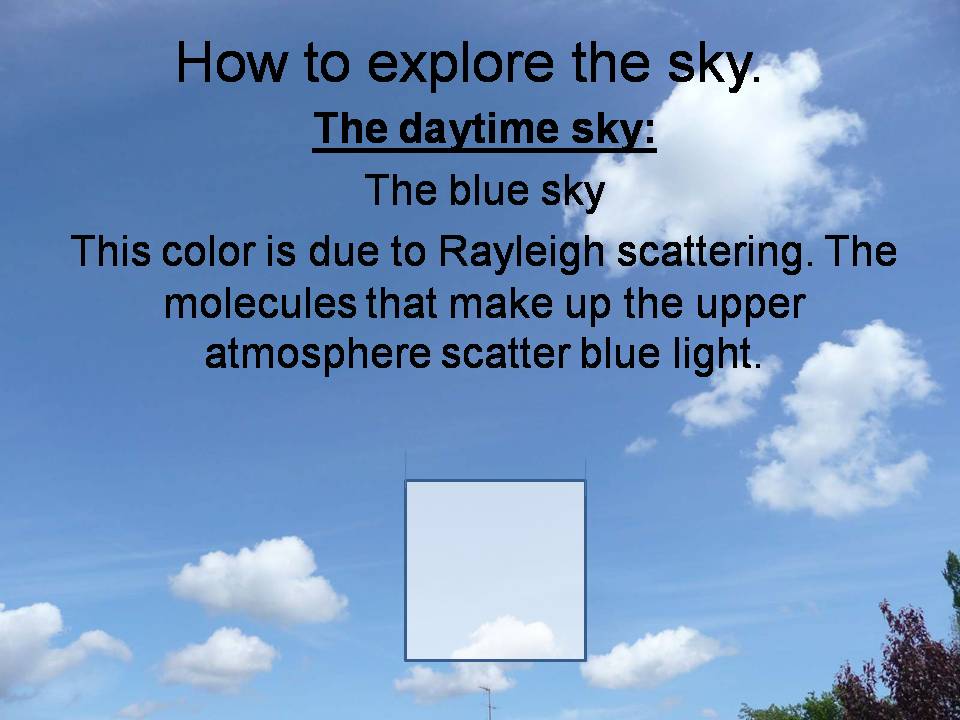 How to explore the sky.

The daytime sky:

The blue sky

This color is due to Rayleigh scattering. The molecules that make up the upper atmosphere scatter blue light.